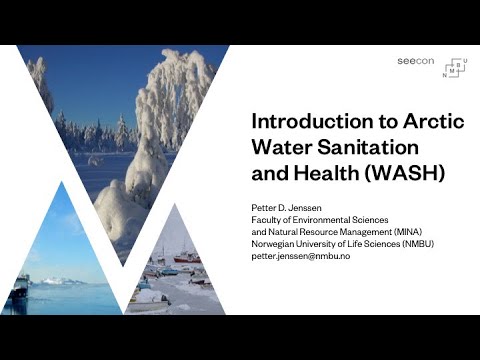 seecon

N M B U

Introduction to Arctic Water Sanitation and Health (WASH)

Petter D. Jenssen
Faculty of Environmental Sciences and Natural Resource Management (MINA)
Norwegian University of Life Sciences (NMBU)
petter.jenssen@nmbu.no